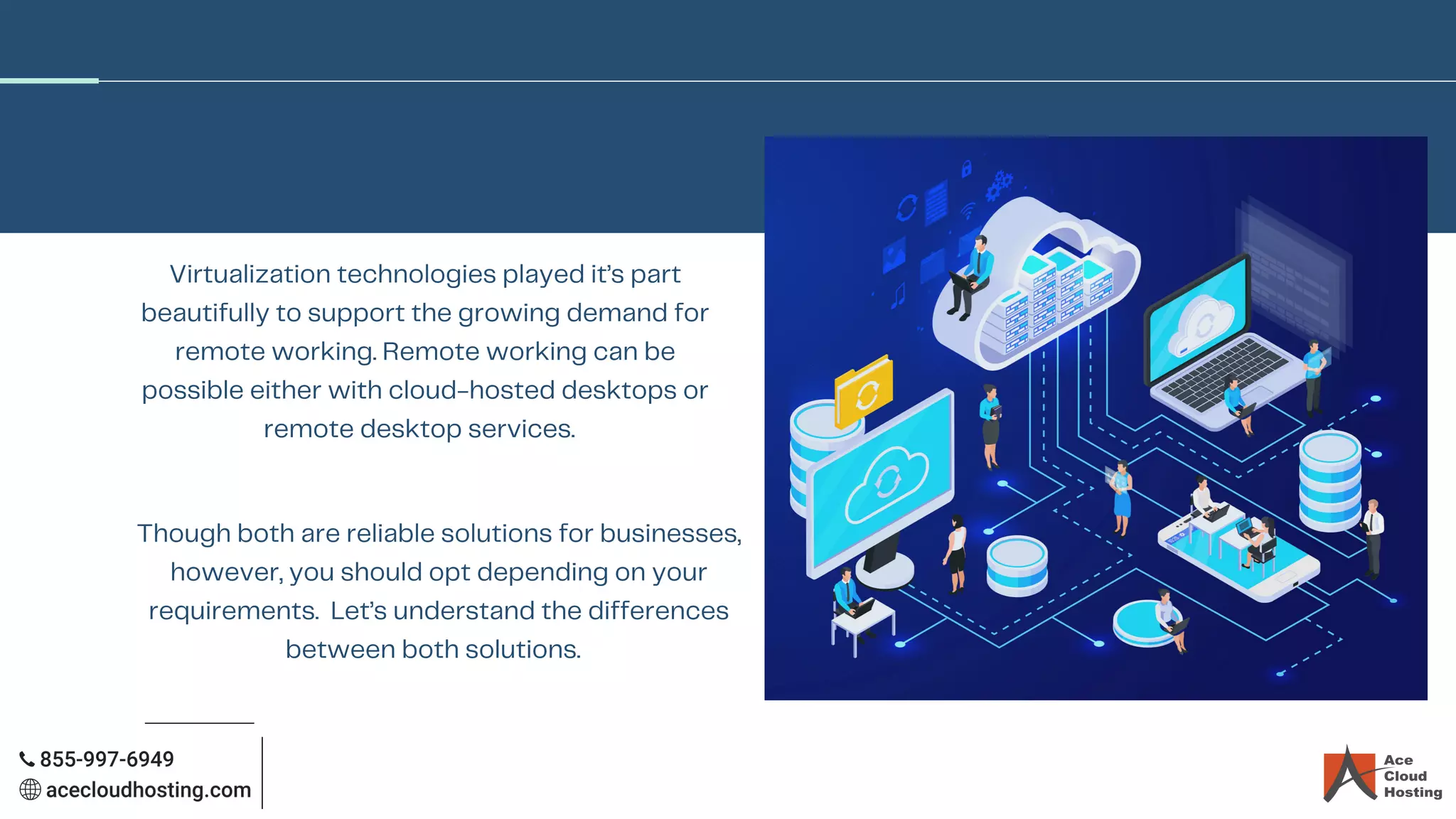 Virtualization technologies played it's part beautifully to support the growing demand for remote working. Remote working can be possible either with cloud-hosted desktops or remote desktop services.

Though both are reliable solutions for businesses, however, you should opt depending on your requirements.  Let's understand the differences between both solutions.

855-997-6949
acecloudhosting.com

Ace Cloud Hosting